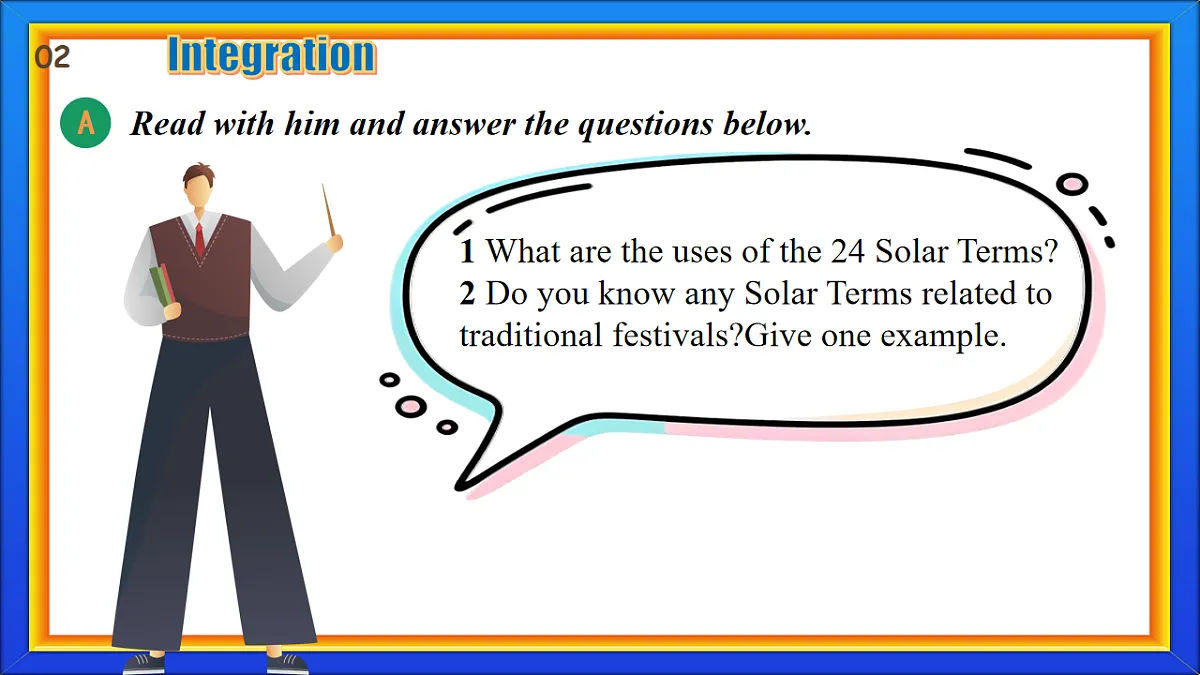 02 Integration

A Read with him and answer the questions below.

1 What are the uses of the 24 Solar Terms?
2 Do you know any Solar Terms related to traditional festivals?Give one example.